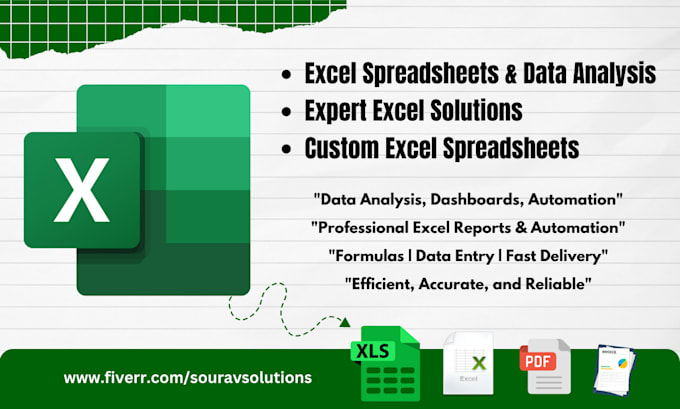 X

- Excel Spreadsheets & Data Analysis
- Expert Excel Solutions
- Custom Excel Spreadsheets

"Data Analysis, Dashboards, Automation"
"Professional Excel Reports & Automation"
"Formulas | Data Entry | Fast Delivery"
"Efficient, Accurate, and Reliable"

www.fiverr.com/souravsolutions

XLS

X
Excel

PDF

INVOICE